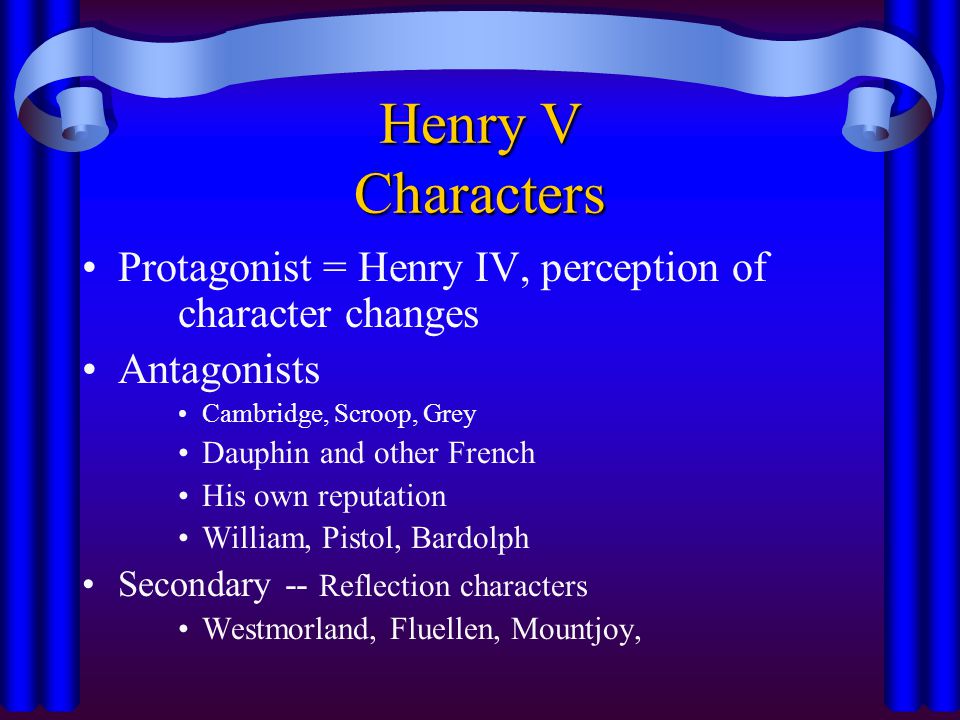 Henry V
Characters

• Protagonist = Henry IV, perception of character changes
• Antagonists
  • Cambridge, Scroop, Grey
  • Dauphin and other French
  • His own reputation
  • William, Pistol, Bardolph
• Secondary -- Reflection characters
  • Westmorland, Fluellen, Mountjoy,